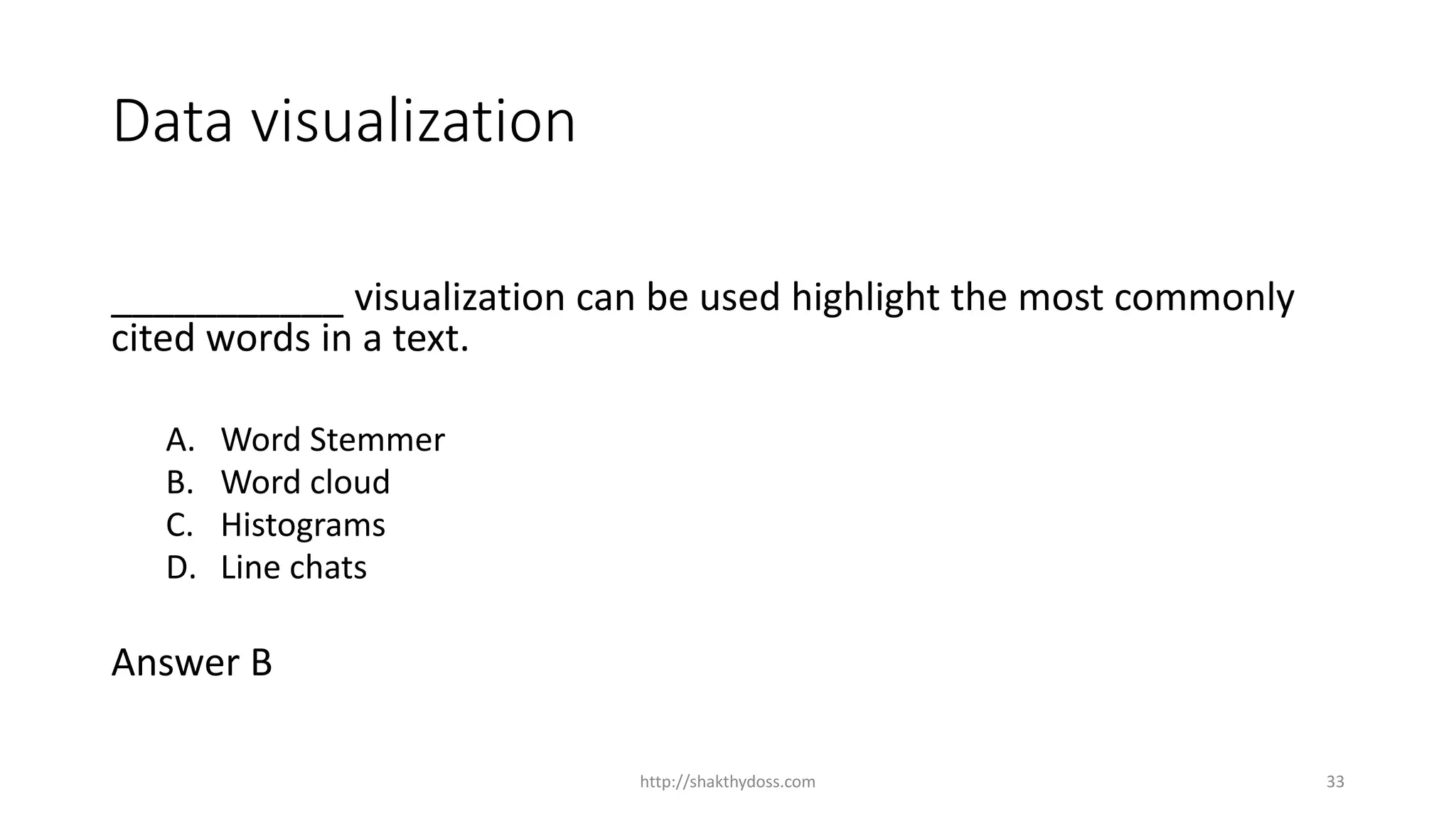 Data visualization

___________ visualization can be used highlight the most commonly cited words in a text.

A. Word Stemmer
B. Word cloud
C. Histograms
D. Line chats

Answer B

http://shakthydoss.com

33